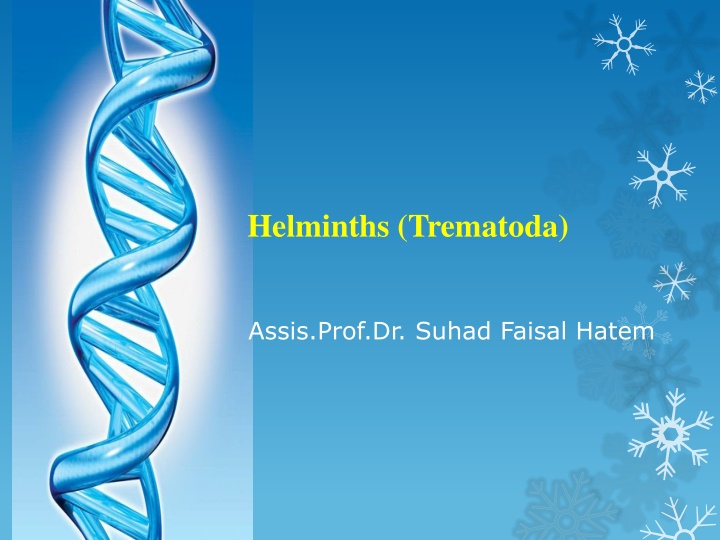 Helminths (Trematoda)

Assis.Prof.Dr. Suhad Faisal Hatem